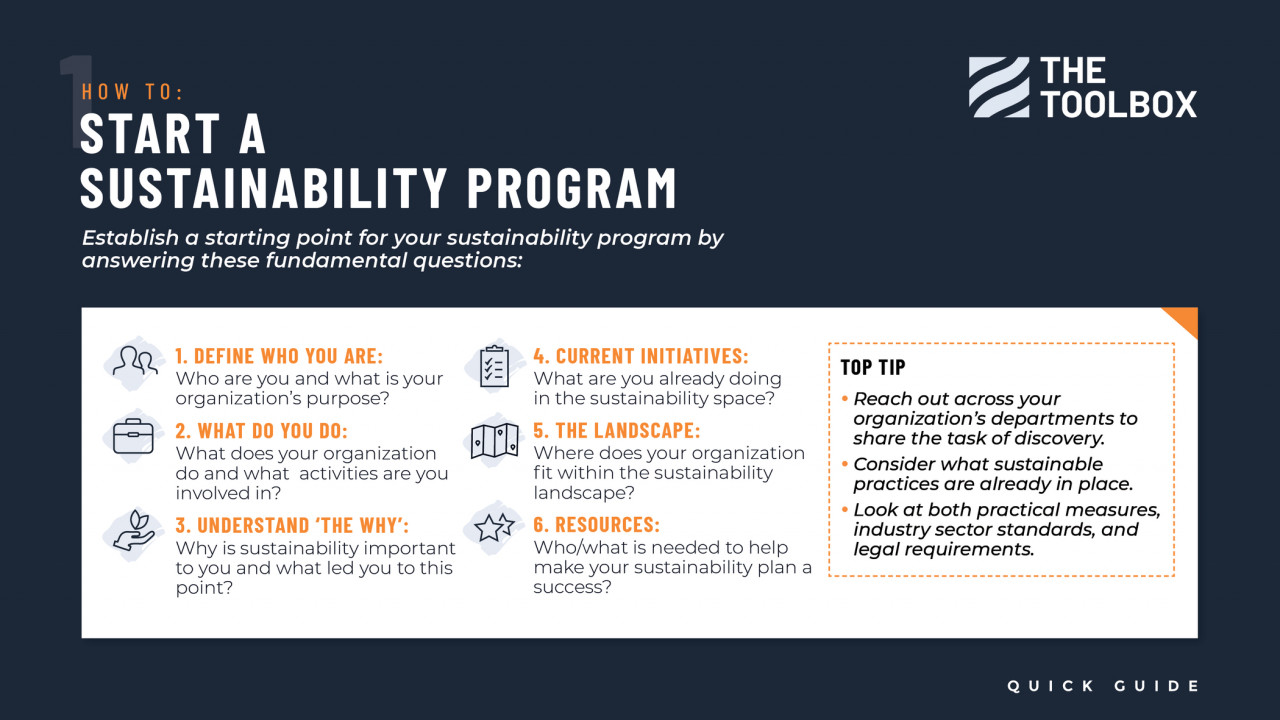 1

HOW TO:

START A SUSTAINABILITY PROGRAM

THE TOOLBOX

Establish a starting point for your sustainability program by answering these fundamental questions:

1. DEFINE WHO YOU ARE:
Who are you and what is your organization's purpose?

2. WHAT DO YOU DO:
What does your organization do and what activities are you involved in?

3. UNDERSTAND 'THE WHY':
Why is sustainability important to you and what led you to this point?

4. CURRENT INITIATIVES:
What are you already doing in the sustainability space?

5. THE LANDSCAPE:
Where does your organization fit within the sustainability landscape?

6. RESOURCES:
Who/what is needed to help make your sustainability plan a success?

TOP TIP
• Reach out across your organization's departments to share the task of discovery.
• Consider what sustainable practices are already in place.
• Look at both practical measures, industry sector standards, and legal requirements.

QUICK GUIDE